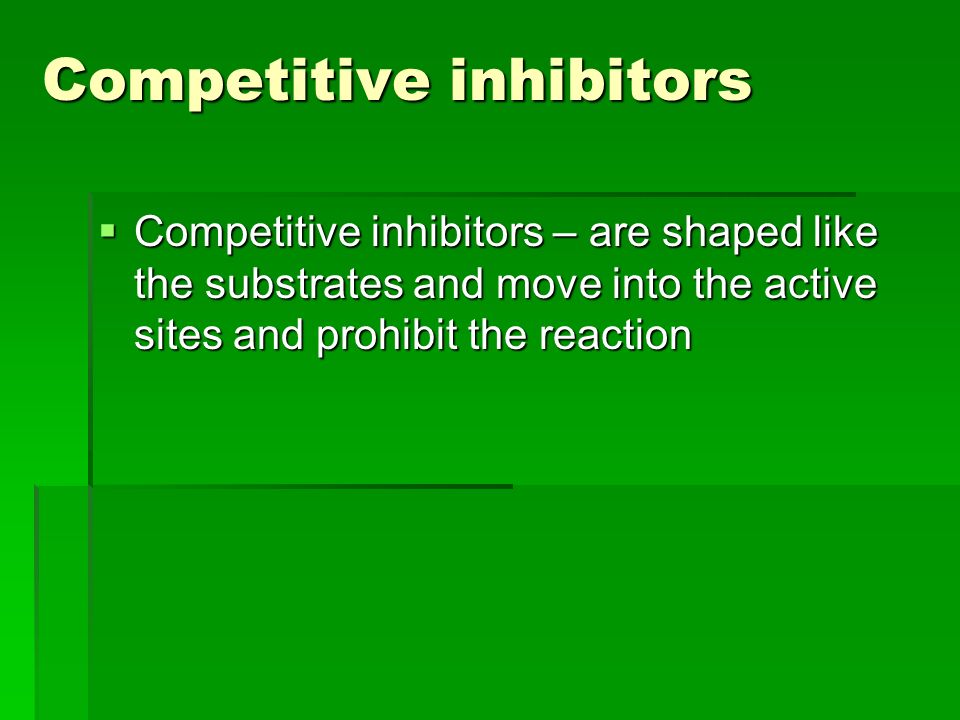 Competitive inhibitors

▪ Competitive inhibitors – are shaped like the substrates and move into the active sites and prohibit the reaction